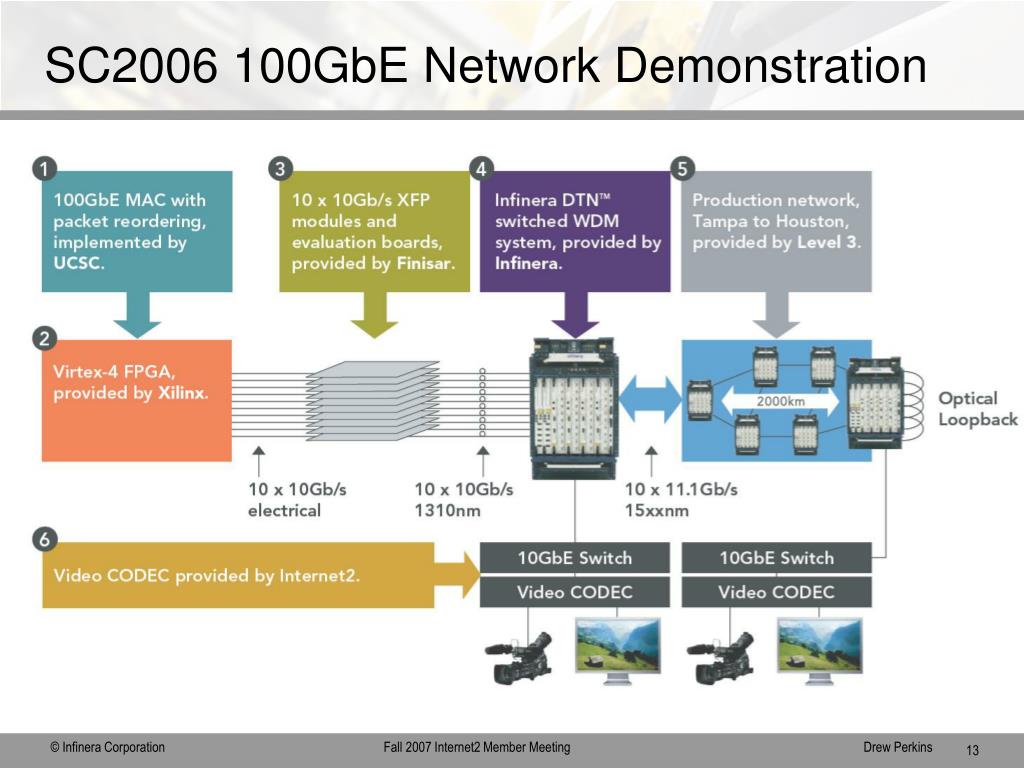 SC2006 100GbE Network Demonstration

1
100GbE MAC with packet reordering, implemented by UCSC.

3
10 x 10Gb/s XFP modules and evaluation boards, provided by Finisar.

4
Infinera DTN™ switched WDM system, provided by Infinera.

5
Production network, Tampa to Houston, provided by Level 3.

2
Virtex-4 FPGA, provided by Xilinx.

2000km

Optical Loopback

10 x 10Gb/s electrical

10 x 10Gb/s 1310nm

10 x 11.1Gb/s 15xxnm

6
Video CODEC provided by Internet2.

10GbE Switch
Video CODEC

10GbE Switch
Video CODEC

© Infinera Corporation

Fall 2007 Internet2 Member Meeting

Drew Perkins

13